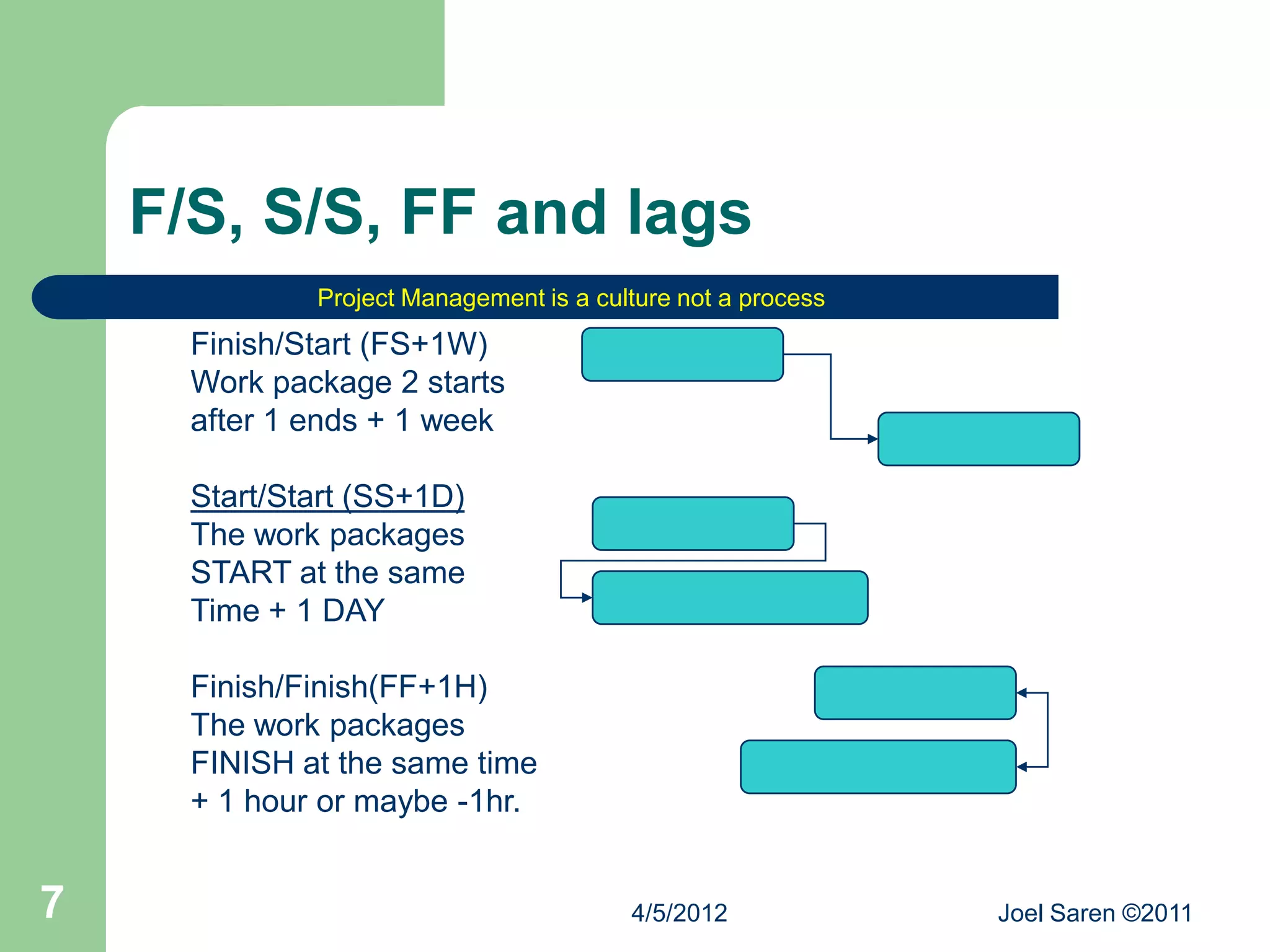 F/S, S/S, FF and lags

Project Management is a culture not a process

Finish/Start (FS+1W)
Work package 2 starts after 1 ends + 1 week

Start/Start (SS+1D)
The work packages START at the same Time + 1 DAY

Finish/Finish(FF+1H)
The work packages FINISH at the same time + 1 hour or maybe -1hr.

7

4/5/2012

Joel Saren ©2011